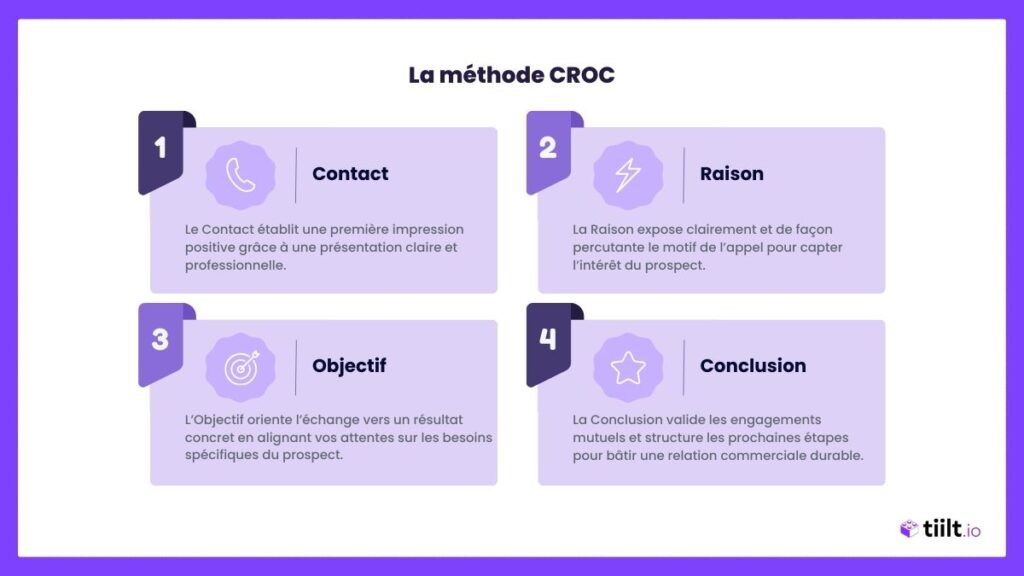 La méthode CROC

1

Contact

Le Contact établit une première impression positive grâce à une présentation claire et professionnelle.

2

Raison

La Raison expose clairement et de façon percutante le motif de l'appel pour capter l'intérêt du prospect.

3

Objectif

L'Objectif oriente l'échange vers un résultat concret en alignant vos attentes sur les besoins spécifiques du prospect.

4

Conclusion

La Conclusion valide les engagements mutuels et structure les prochaines étapes pour bâtir une relation commerciale durable.

tiilt.io